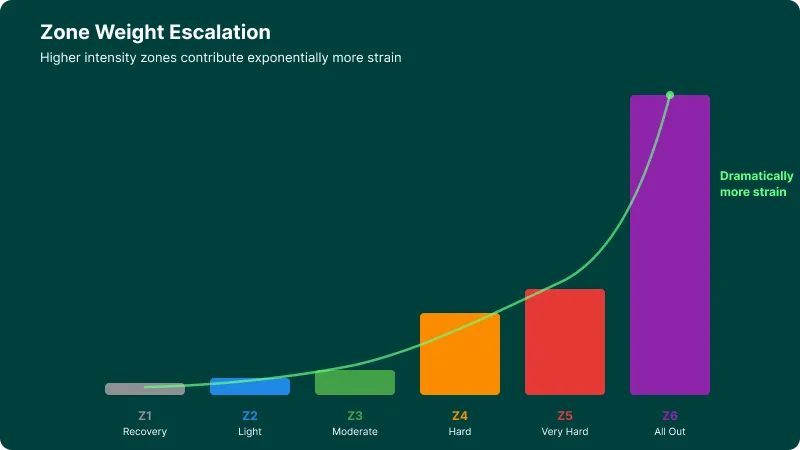 Zone Weight Escalation

Higher intensity zones contribute exponentially more strain

Dramatically more strain

Z1
Recovery

Z2
Light

Z3
Moderate

Z4
Hard

Z5
Very Hard

Z6
All Out